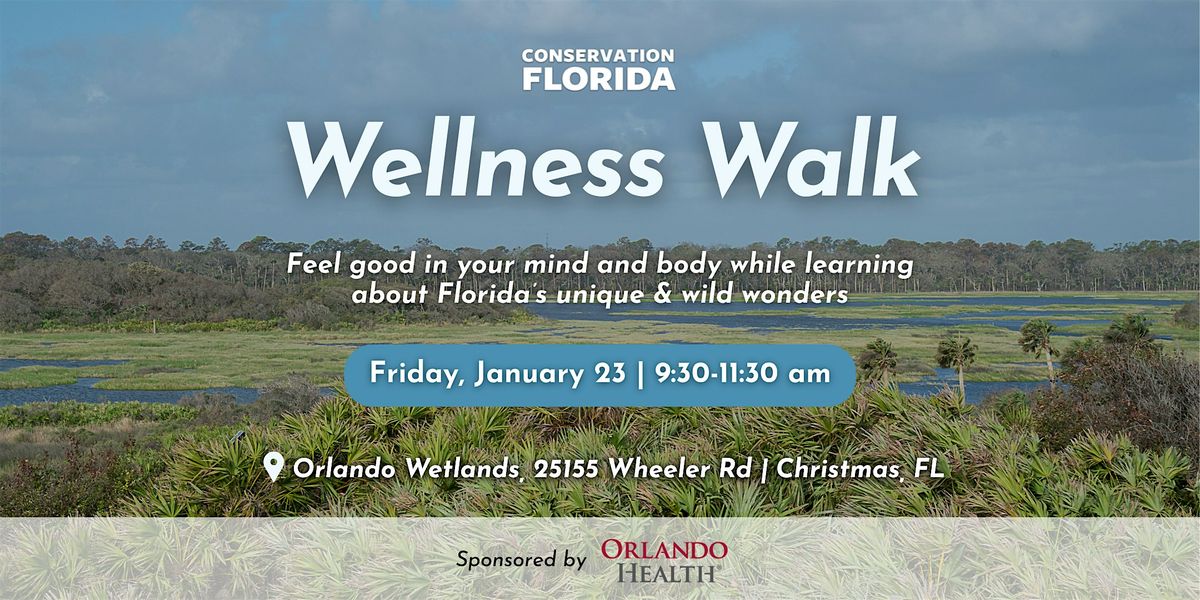 CONSERVATION FLORIDA

Wellness Walk

Feel good in your mind and body while learning about Florida's unique & wild wonders

Friday, January 23 | 9:30-11:30 am

Orlando Wetlands, 25155 Wheeler Rd | Christmas, FL

Sponsored by ORLANDO HEALTH®